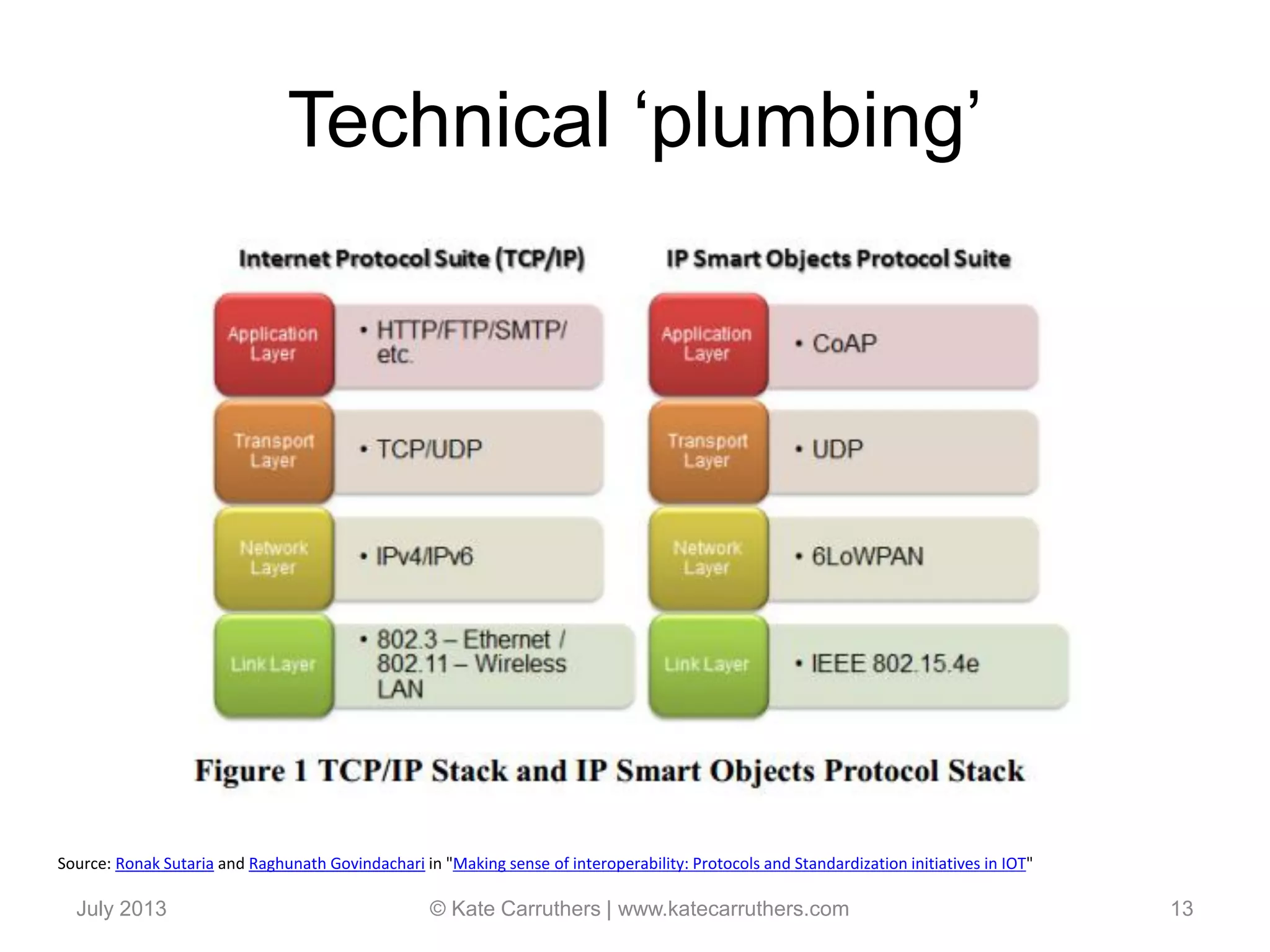 Technical ‘plumbing’

Internet Protocol Suite (TCP/IP)

Application Layer
• HTTP/FTP/SMTP/ etc.

Transport Layer
• TCP/UDP

Network Layer
• IPv4/IPv6

Link Layer
• 802.3 – Ethernet / 802.11 – Wireless LAN

IP Smart Objects Protocol Suite

Application Layer
• CoAP

Transport Layer
• UDP

Network Layer
• 6LoWPAN

Link Layer
• IEEE 802.15.4e

Figure 1 TCP/IP Stack and IP Smart Objects Protocol Stack

Source: Ronak Sutaria and Raghunath Govindachari in "Making sense of interoperability: Protocols and Standardization initiatives in IOT"

July 2013

© Kate Carruthers | www.katecarruthers.com

13